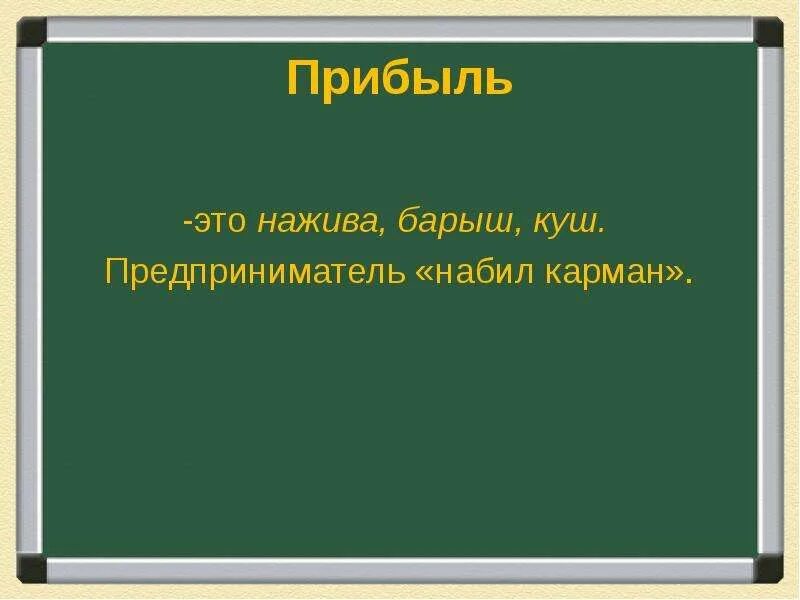 Прибыль

-это нажива, барыш, куш.
Предприниматель «набил карман».